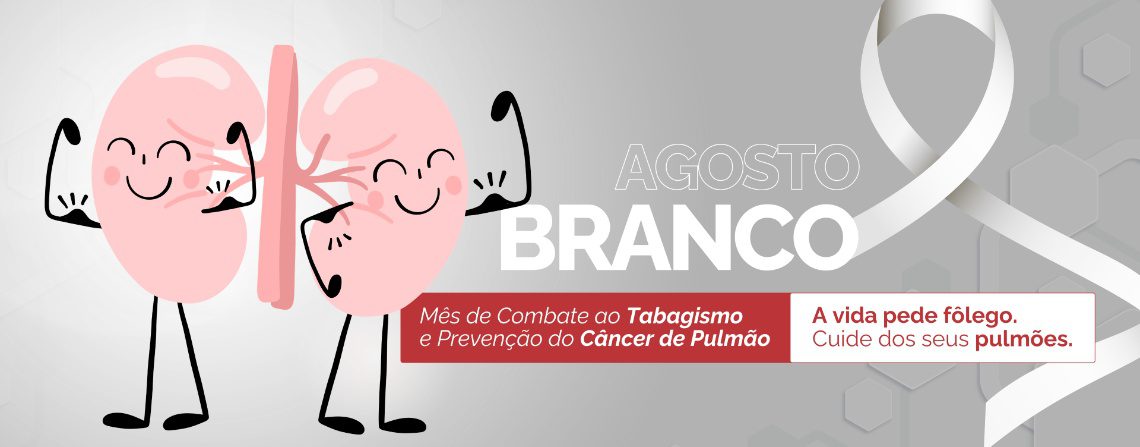 AGOSTO
BRANCO

Mês de Combate ao Tabagismo e Prevenção do Câncer de Pulmão

A vida pede fôlego. Cuide dos seus pulmões.